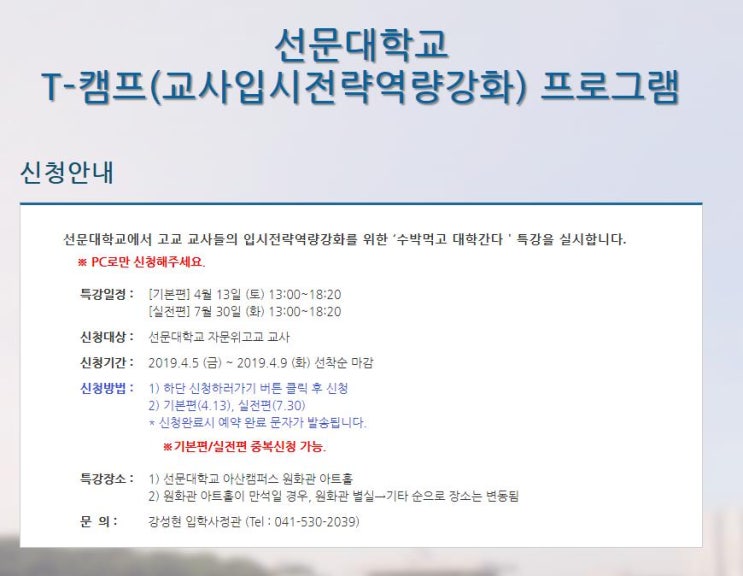 선문대학교
T-캠프(교사입시전략역량강화) 프로그램

신청안내

선문대학교에서 고교 교사들의 입시전략역량강화를 위한 '수박먹고 대학간다 ' 특강을 실시합니다.
※ PC로만 신청해주세요.

특강일정 : [기본편] 4월 13일 (토) 13:00~18:20
[실전편] 7월 30일 (화) 13:00~18:20

신청대상 : 선문대학교 자문위고교 교사

신청기간 : 2019.4.5 (금) ~ 2019.4.9 (화) 선착순 마감

신청방법 : 1) 하단 신청하러가기 버튼 클릭 후 신청
2) 기본편(4.13), 실전편(7.30)
* 신청완료시 예약 완료 문자가 발송됩니다.
※기본편/실전편 중복신청 가능.

특강장소 : 1) 선문대학교 아산캠퍼스 원화관 아트홀
2) 원화관 아트홀이 만석일 경우, 원화관 별실→기타 순으로 장소는 변동됨

문 의 : 강성현 입학사정관 (Tel : 041-530-2039)